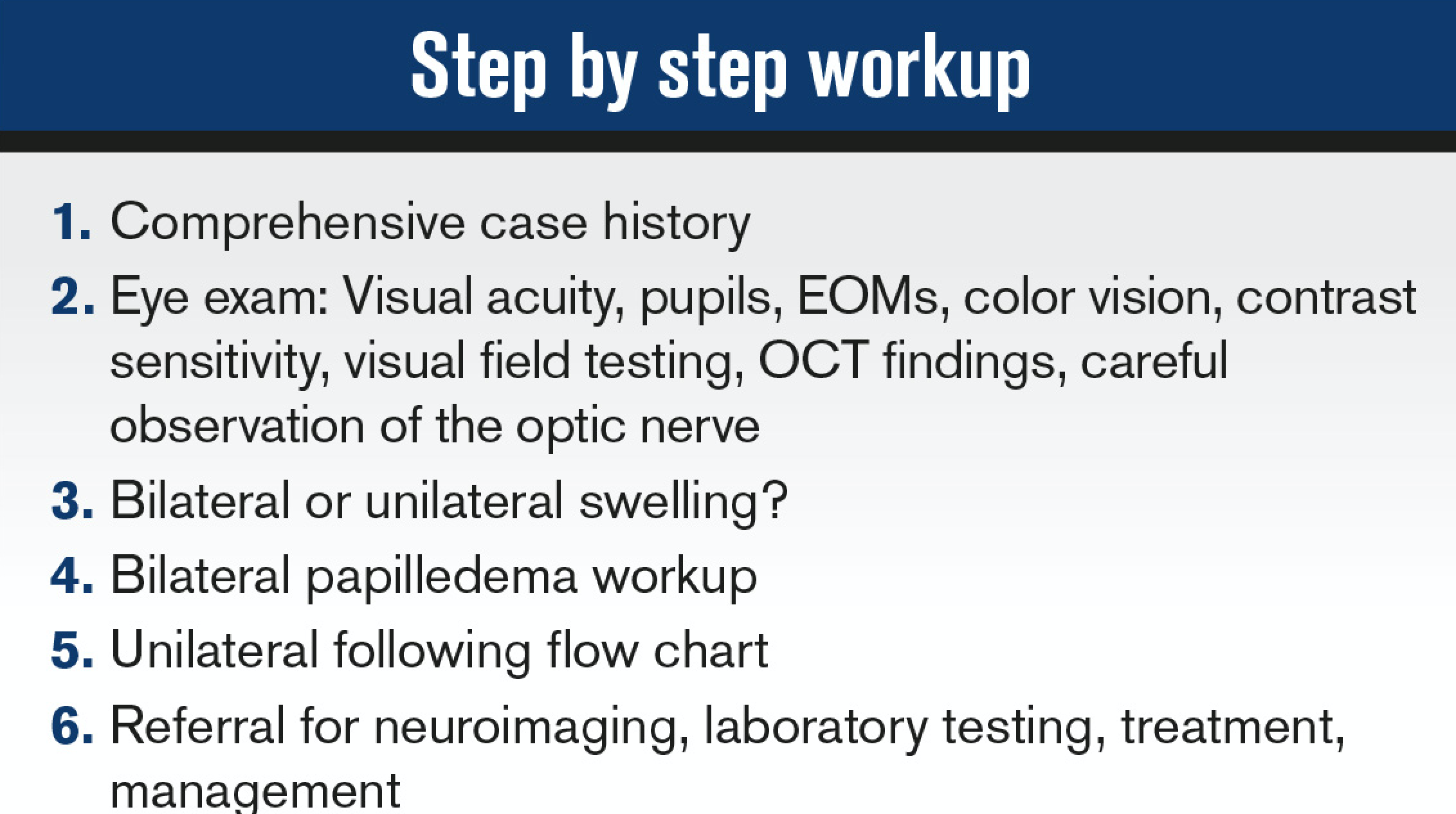 Step by step workup

1. Comprehensive case history

2. Eye exam: Visual acuity, pupils, EOMs, color vision, contrast sensitivity, visual field testing, OCT findings, careful observation of the optic nerve

3. Bilateral or unilateral swelling?

4. Bilateral papilledema workup

5. Unilateral following flow chart

6. Referral for neuroimaging, laboratory testing, treatment, management